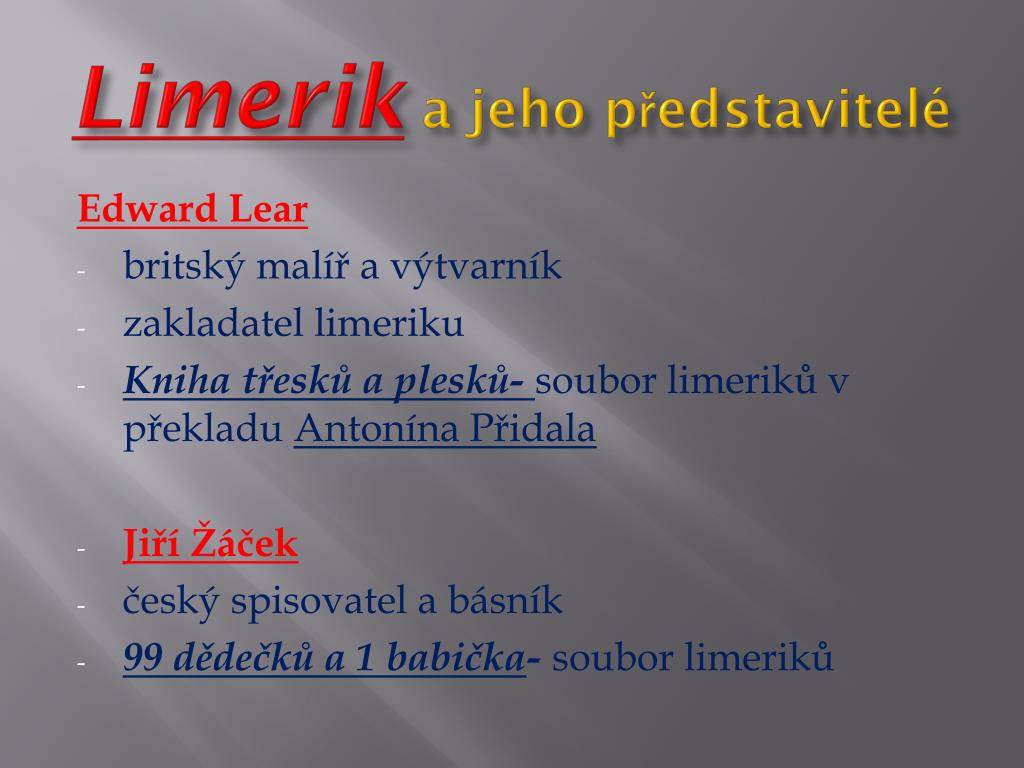 Limerik a jeho představitelé

Edward Lear
- britský malíř a výtvarník
- zakladatel limeriku
- Kniha třesků a plesků- soubor limeriků v překladu Antonína Přidala

- Jiří Žáček
- český spisovatel a básník
- 99 dědečků a 1 babička- soubor limeriků